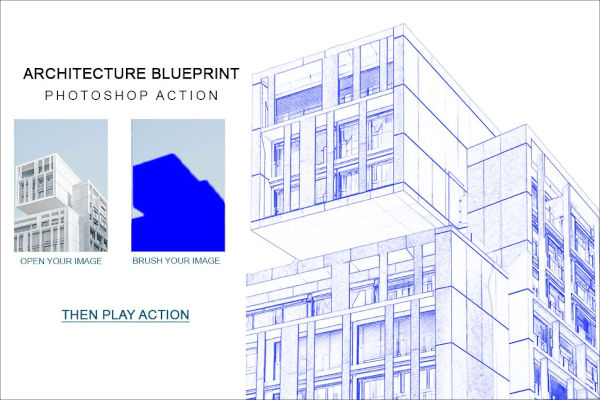 ARCHITECTURE BLUEPRINT
PHOTOSHOP ACTION

OPEN YOUR IMAGE

BRUSH YOUR IMAGE

THEN PLAY ACTION